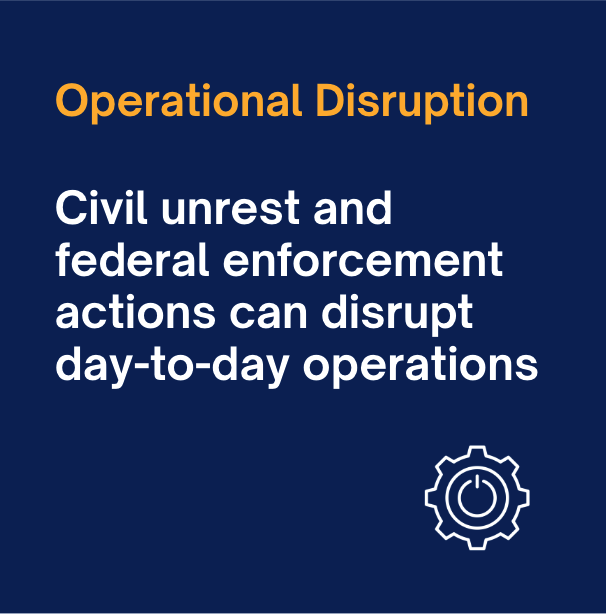 Operational Disruption

Civil unrest and federal enforcement actions can disrupt day-to-day operations